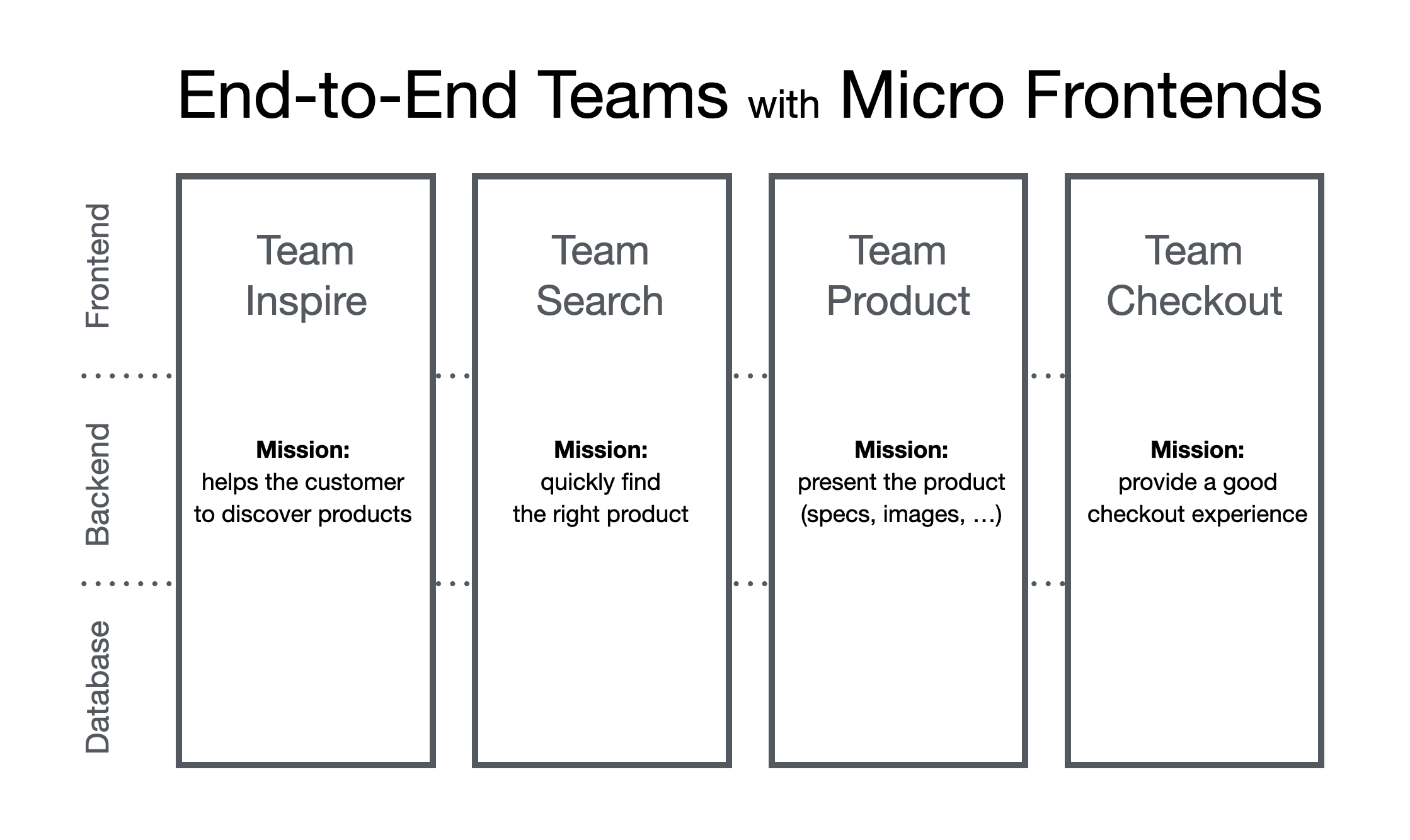 End-to-End Teams with Micro Frontends

Frontend

Backend

Database

Team Inspire

Mission:
helps the customer to discover products

Team Search

Mission:
quickly find the right product

Team Product

Mission:
present the product (specs, images, …)

Team Checkout

Mission:
provide a good checkout experience